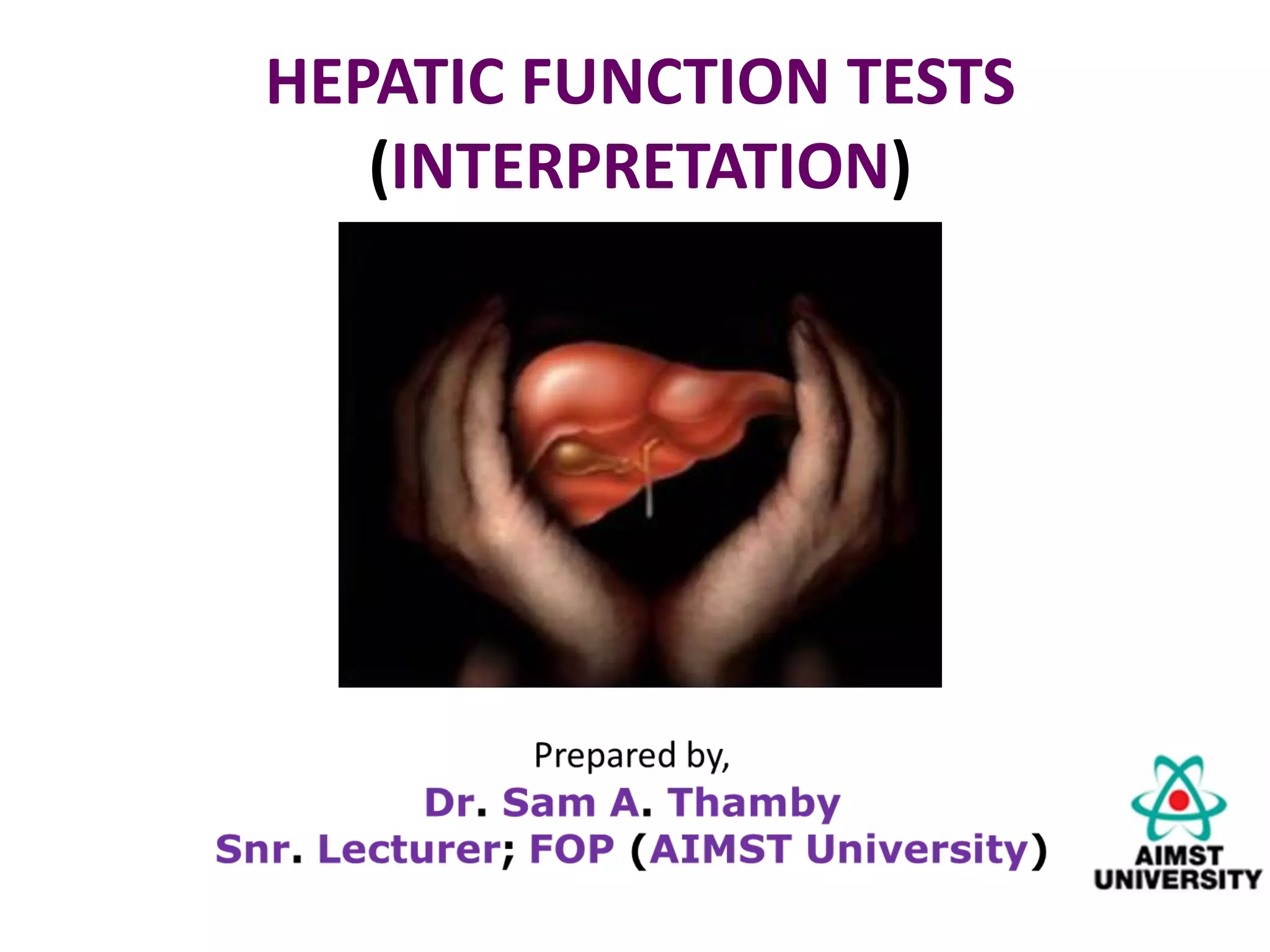 HEPATIC FUNCTION TESTS (INTERPRETATION)

Prepared by,
Dr. Sam A. Thamby
Snr. Lecturer; FOP (AIMST University)

AIMST UNIVERSITY